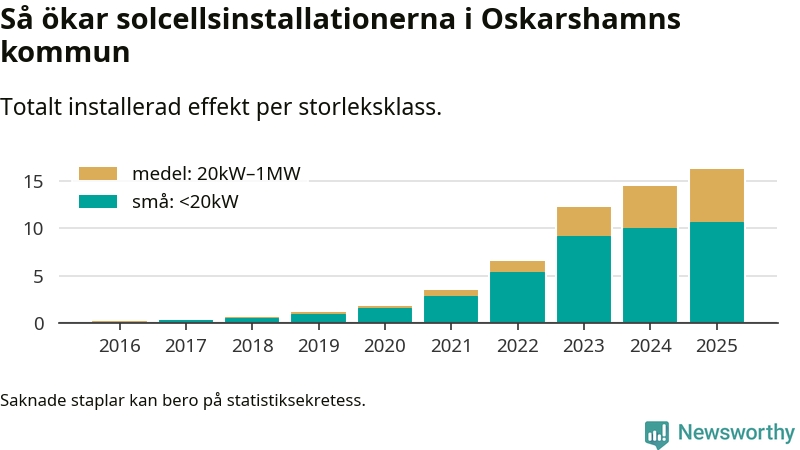 Så ökar solcellsinstallationerna i Oskarshamns kommun

Totalt installerad effekt per storleksklass.

medel: 20kW–1MW
små: <20kW

15
10
5
0

2016
2017
2018
2019
2020
2021
2022
2023
2024
2025

Saknade staplar kan bero på statistiksekretess.

Newsworthy